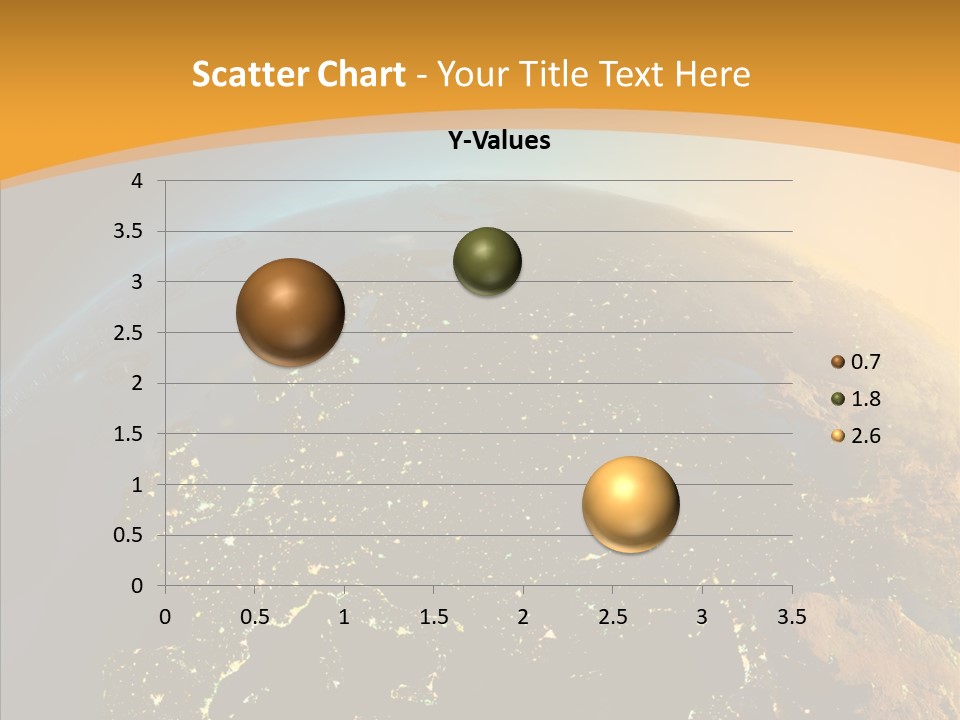 Scatter Chart - Your Title Text Here

Y-Values

4
3.5
3
2.5
2
1.5
1
0.5
0

0 0.5 1 1.5 2 2.5 3 3.5

0.7
1.8
2.6